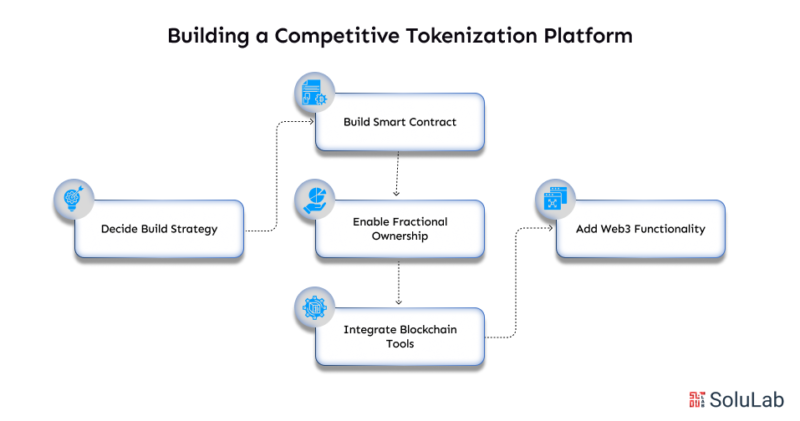 Building a Competitive Tokenization Platform

Decide Build Strategy

Build Smart Contract

Enable Fractional Ownership

Integrate Blockchain Tools

Add Web3 Functionality

SoluLab